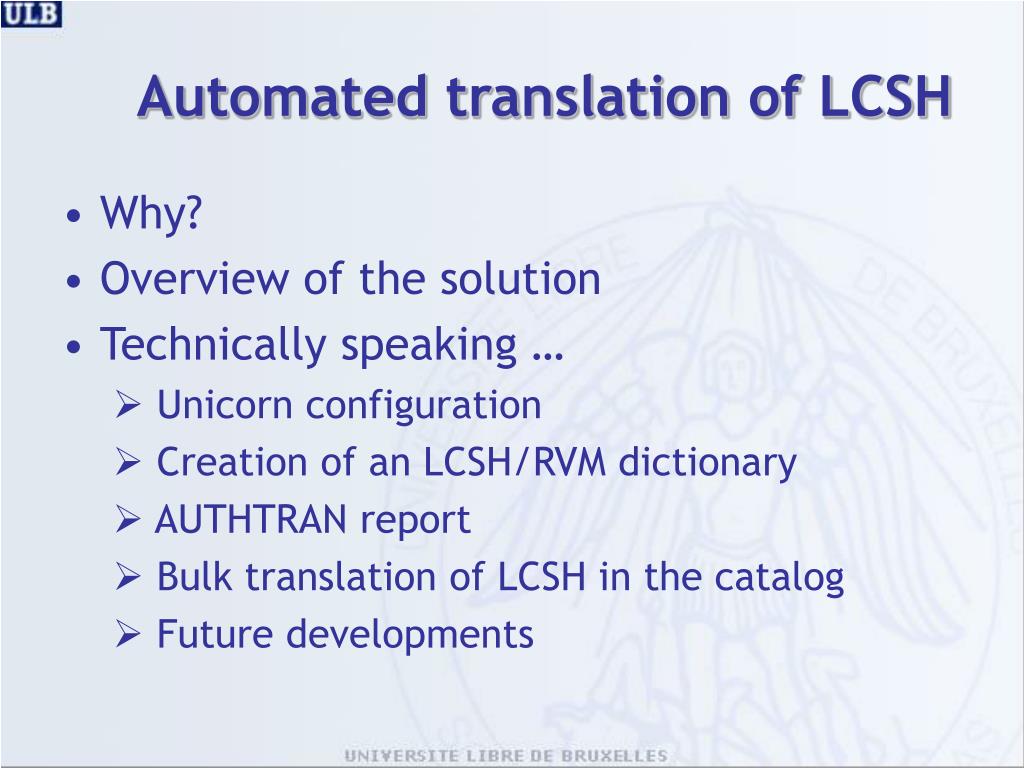 ULB

Automated translation of LCSH

• Why?
• Overview of the solution
• Technically speaking …
➢ Unicorn configuration
➢ Creation of an LCSH/RVM dictionary
➢ AUTHTRAN report
➢ Bulk translation of LCSH in the catalog
➢ Future developments

UNIVERSITE LIBRE DE BRUXELLES